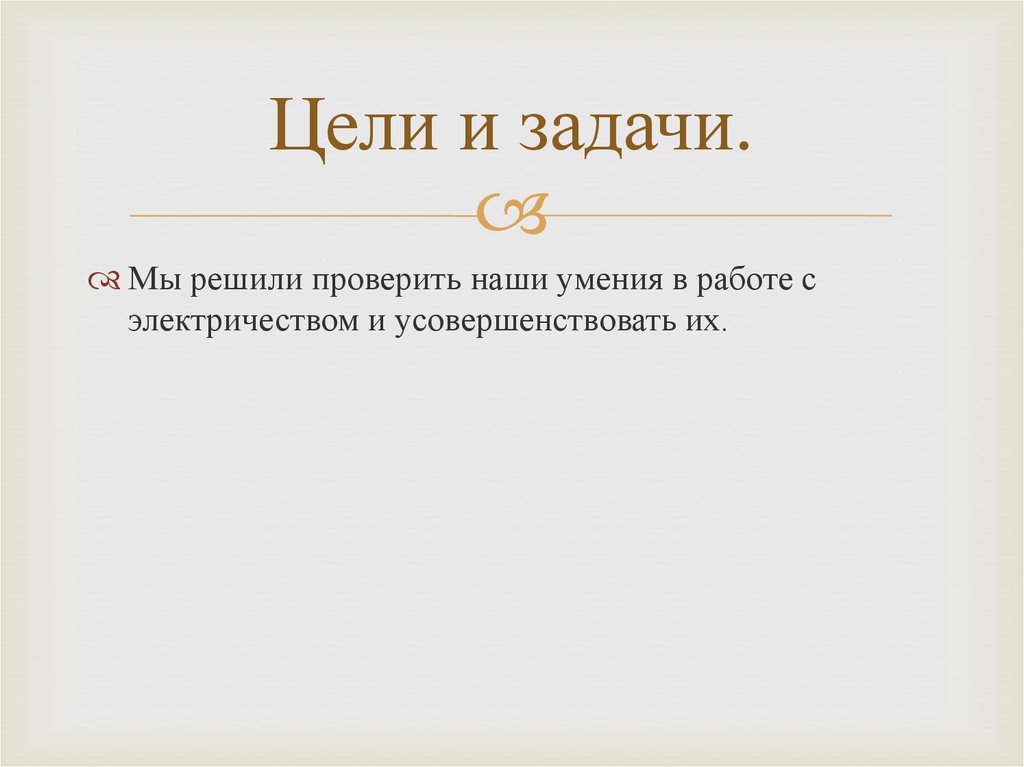 Цели и задачи.

Мы решили проверить наши умения в работе с электричеством и усовершенствовать их.